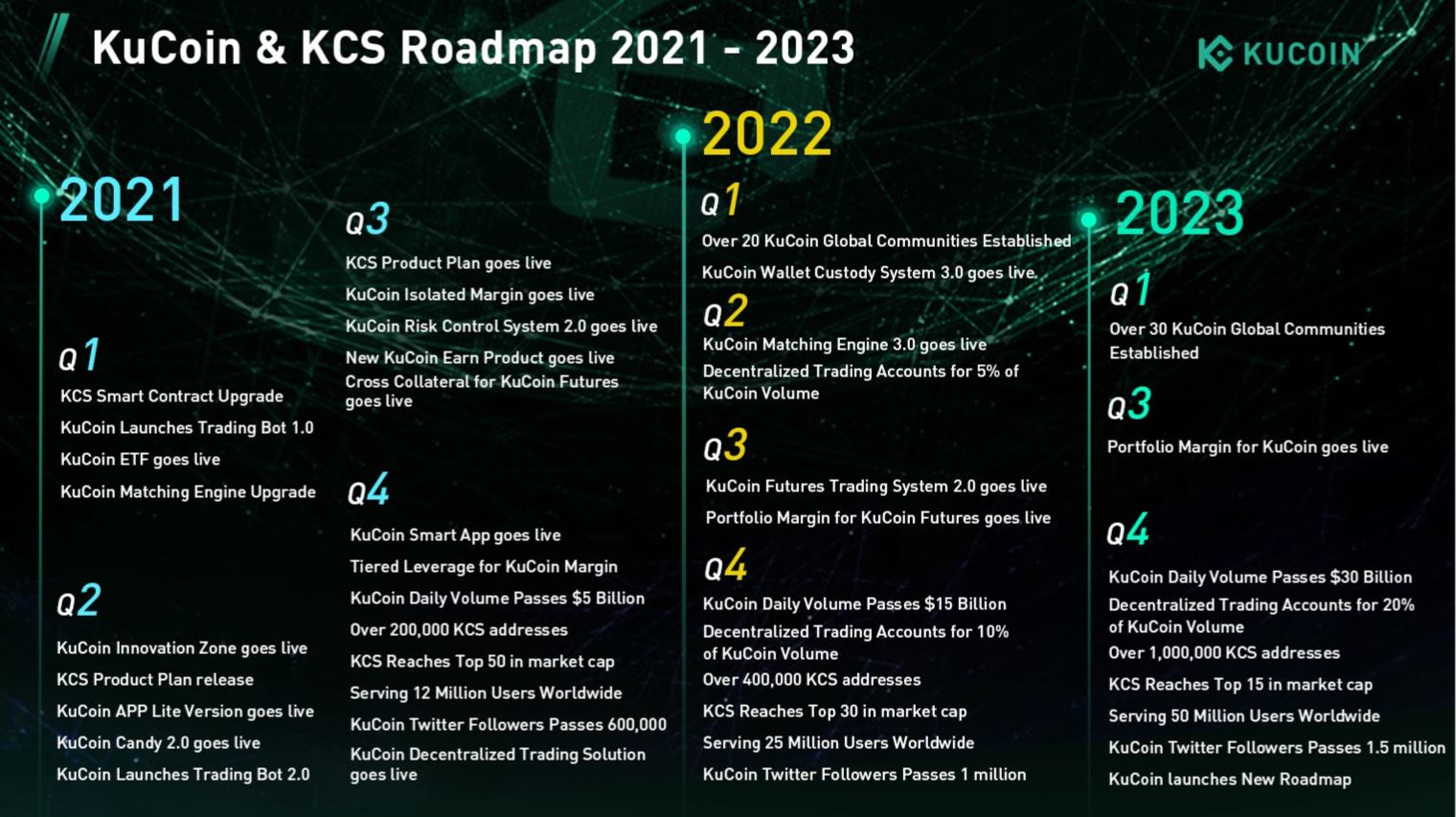 KuCoin & KCS Roadmap 2021 - 2023

KUCOIN

2021

Q1
KCS Smart Contract Upgrade
KuCoin Launches Trading Bot 1.0
KuCoin ETF goes live
KuCoin Matching Engine Upgrade

Q2
KuCoin Innovation Zone goes live
KCS Product Plan release
KuCoin APP Lite Version goes live
KuCoin Candy 2.0 goes live
KuCoin Launches Trading Bot 2.0

Q3
KCS Product Plan goes live
KuCoin Isolated Margin goes live
KuCoin Risk Control System 2.0 goes live
New KuCoin Earn Product goes live
Cross Collateral for KuCoin Futures goes live

Q4
KuCoin Smart App goes live
Tiered Leverage for KuCoin Margin
KuCoin Daily Volume Passes $5 Billion
Over 200,000 KCS addresses
KCS Reaches Top 50 in market cap
Serving 12 Million Users Worldwide
KuCoin Twitter Followers Passes 600,000
KuCoin Decentralized Trading Solution goes live

2022

Q1
Over 20 KuCoin Global Communities Established
KuCoin Wallet Custody System 3.0 goes live.

Q2
KuCoin Matching Engine 3.0 goes live
Decentralized Trading Accounts for 5% of KuCoin Volume

Q3
KuCoin Futures Trading System 2.0 goes live
Portfolio Margin for KuCoin Futures goes live

Q4
KuCoin Daily Volume Passes $15 Billion
Decentralized Trading Accounts for 10% of KuCoin Volume
Over 400,000 KCS addresses
KCS Reaches Top 30 in market cap
Serving 25 Million Users Worldwide
KuCoin Twitter Followers Passes 1 million

2023

Q1
Over 30 KuCoin Global Communities Established

Q3
Portfolio Margin for KuCoin goes live

Q4
KuCoin Daily Volume Passes $30 Billion
Decentralized Trading Accounts for 20% of KuCoin Volume
Over 1,000,000 KCS addresses
KCS Reaches Top 15 in market cap
Serving 50 Million Users Worldwide
KuCoin Twitter Followers Passes 1.5 million
KuCoin launches New Roadmap